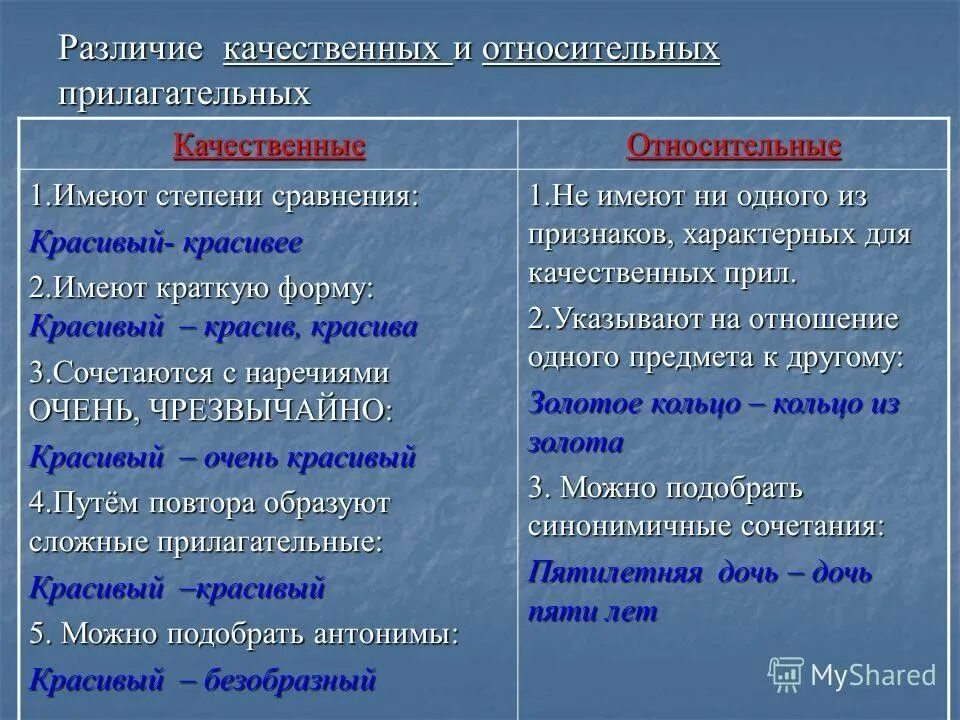 Различие качественных и относительных прилагательных

| Качественные | Относительные |
|---|---|
| 1.Имеют степени сравнения: Красивый- красивее 2.Имеют краткую форму: Красивый – красив, красива 3.Сочетаются с наречиями ОЧЕНЬ, ЧРЕЗВЫЧАЙНО: Красивый – очень красивый 4.Путём повтора образуют сложные прилагательные: Красивый –красивый 5. Можно подобрать антонимы: Красивый – безобразный | 1.Не имеют ни одного из признаков, характерных для качественных прил. 2.Указывают на отношение одного предмета к другому: Золотое кольцо – кольцо из золота 3. Можно подобрать синонимичные сочетания: Пятилетняя дочь – дочь пяти лет |

MyShared